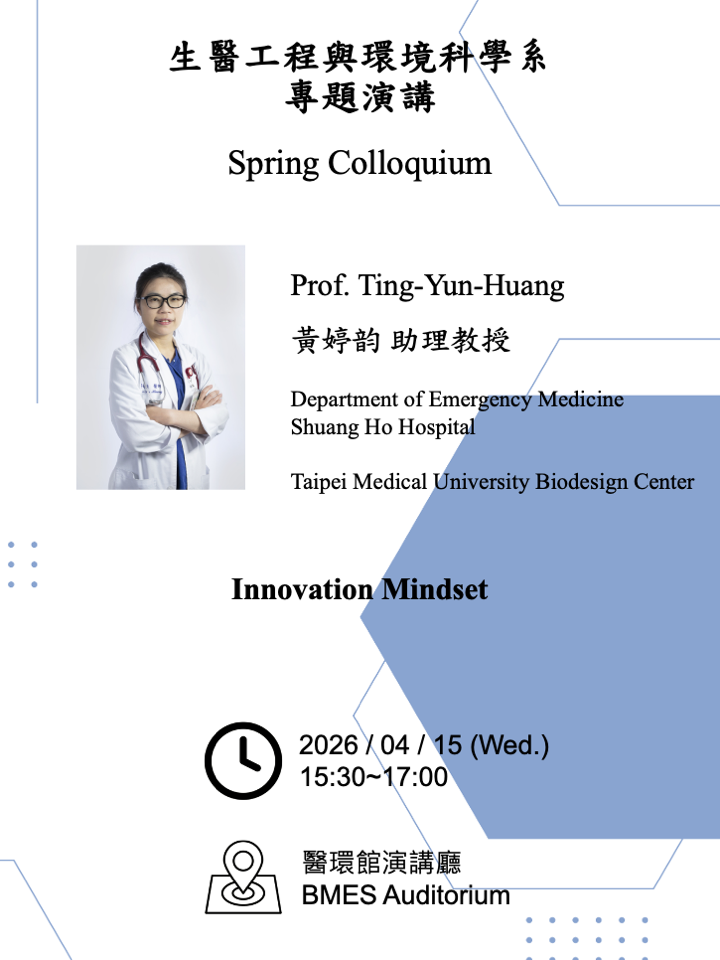 生醫工程與環境科學系
專題演講

Spring Colloquium

Prof. Ting-Yun-Huang
黃婷韵 助理教授

Department of Emergency Medicine
Shuang Ho Hospital

Taipei Medical University Biodesign Center

Innovation Mindset

2026 / 04 / 15 (Wed.)
15:30~17:00

醫環館演講廳
BMES Auditorium